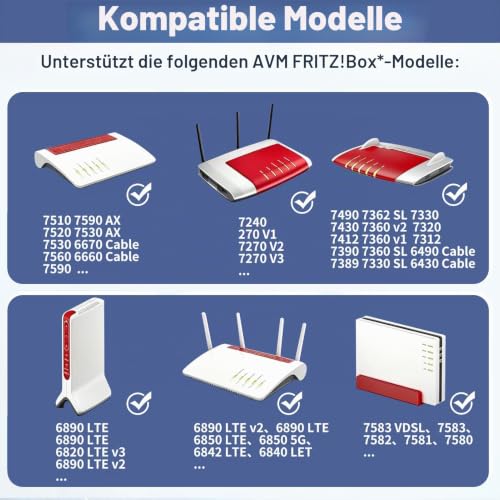 Kompatible Modelle

Unterstützt die folgenden AVM FRITZ!Box*-Modelle:

7510 7590 AX
7520 7530 AX
7530 6670 Cable
7560 6660 Cable
7590 ...

7240
270 V1
7270 V2
7270 V3
...

7490 7362 SL 7330
7430 7360 v2 7320
7412 7360 v1 7312
7390 7360 SL 6490 Cable
7389 7330 SL 6430 Cable

6890 LTE
6890 LTE
6820 LTE v3
6890 LTE v2
...

6890 LTE v2、6890 LTE
6850 LTE、6850 5G、
6842 LTE、6840 LET
...

7583 VDSL、7583、
7582、7581、7580
...